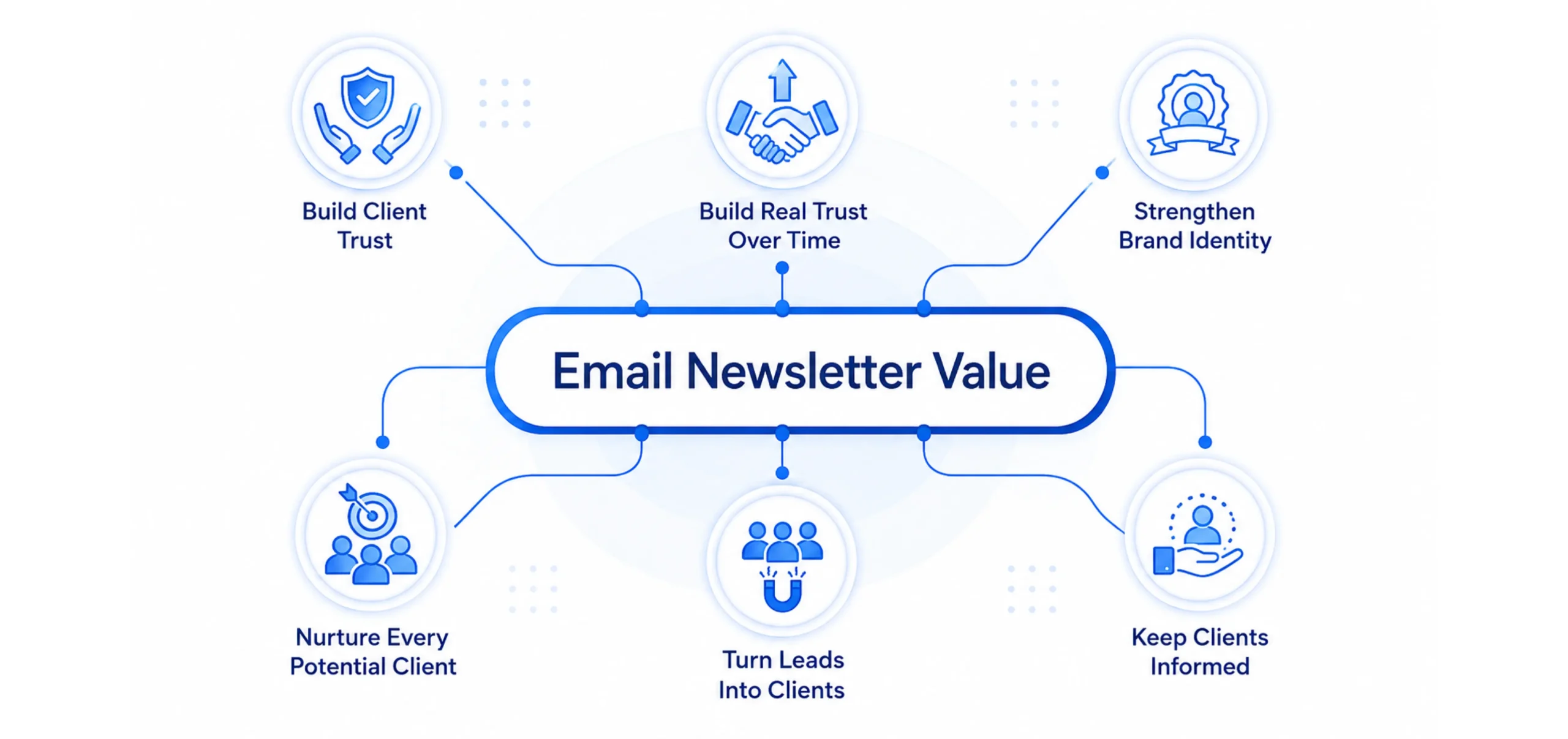 Build Client Trust

Build Real Trust Over Time

Strengthen Brand Identity

Email Newsletter Value

Nurture Every Potential Client

Turn Leads Into Clients

Keep Clients Informed